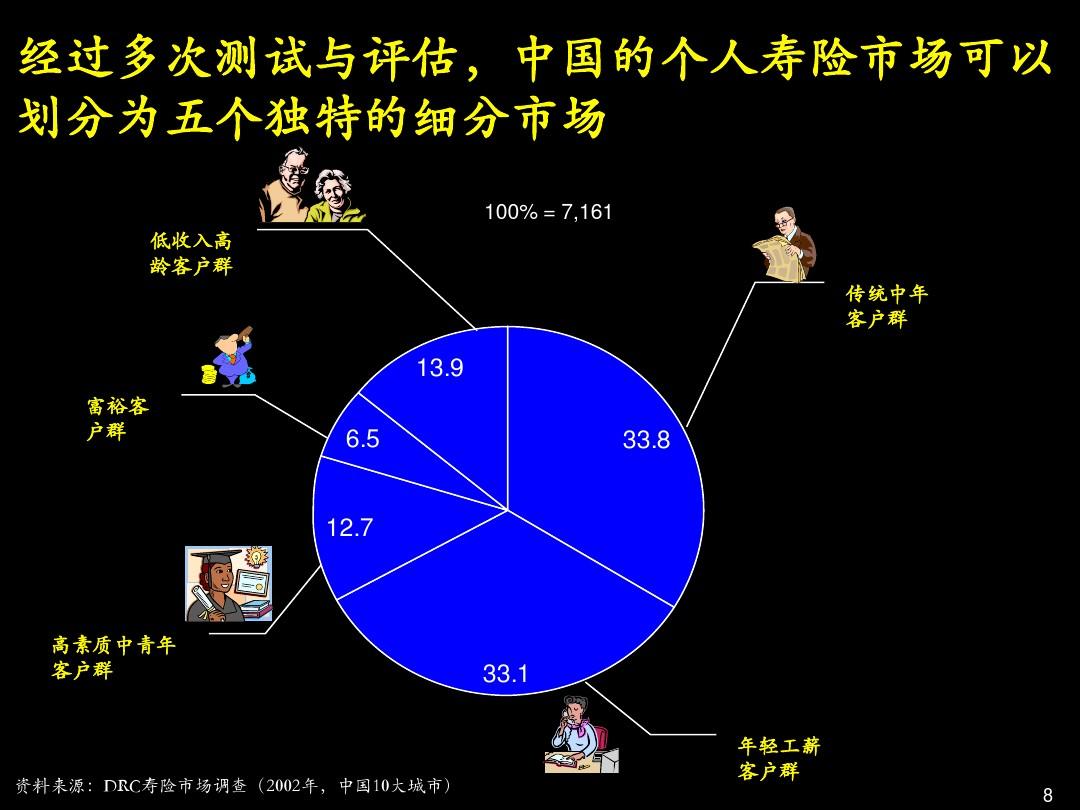 经过多次测试与评估，中国的个人寿险市场可以划分为五个独特的细分市场

100% = 7,161

低收入高龄客户群

传统中年客户群

富裕客户群

高素质中青年客户群

年轻工薪客户群

13.9

6.5

33.8

12.7

33.1

资料来源：DRC寿险市场调查（2002年，中国10大城市）

8